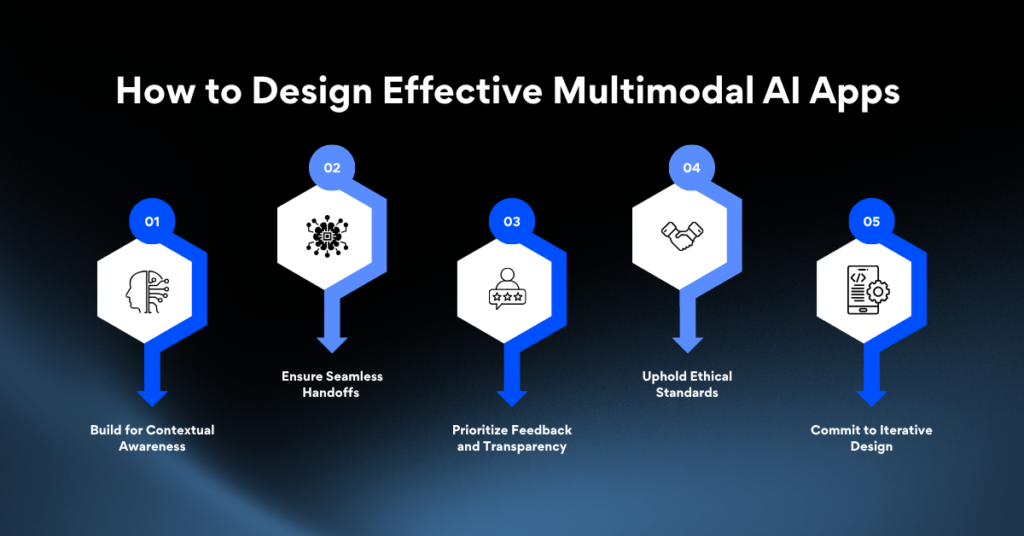 How to Design Effective Multimodal AI Apps

01
Build for Contextual Awareness

02
Ensure Seamless Handoffs

03
Prioritize Feedback and Transparency

04
Uphold Ethical Standards

05
Commit to Iterative Design